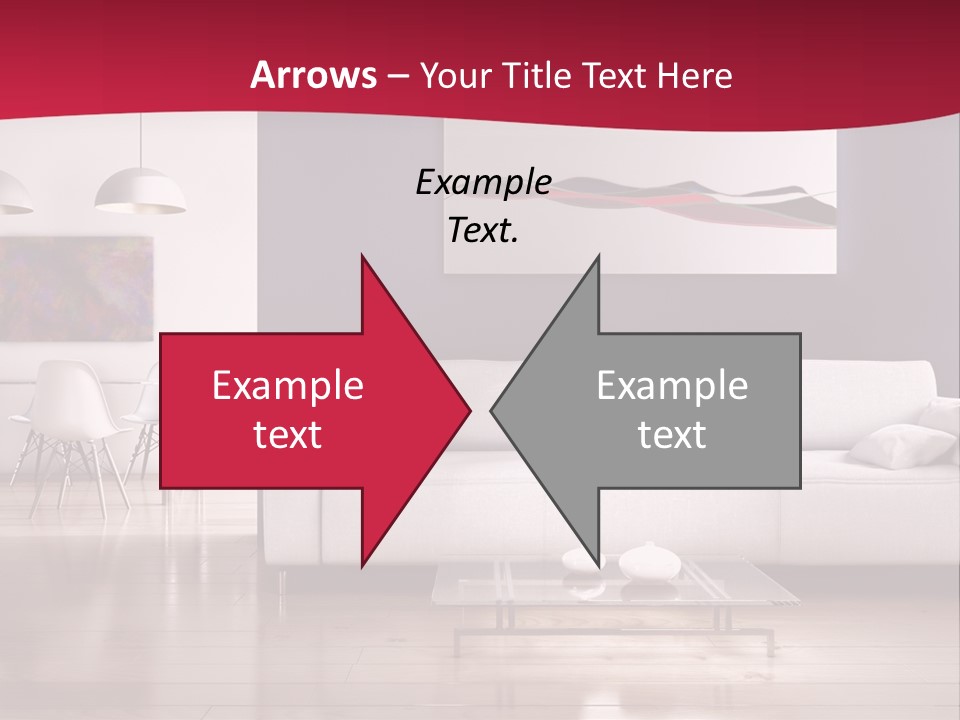 Arrows – Your Title Text Here

Example Text.

Example text

Example text